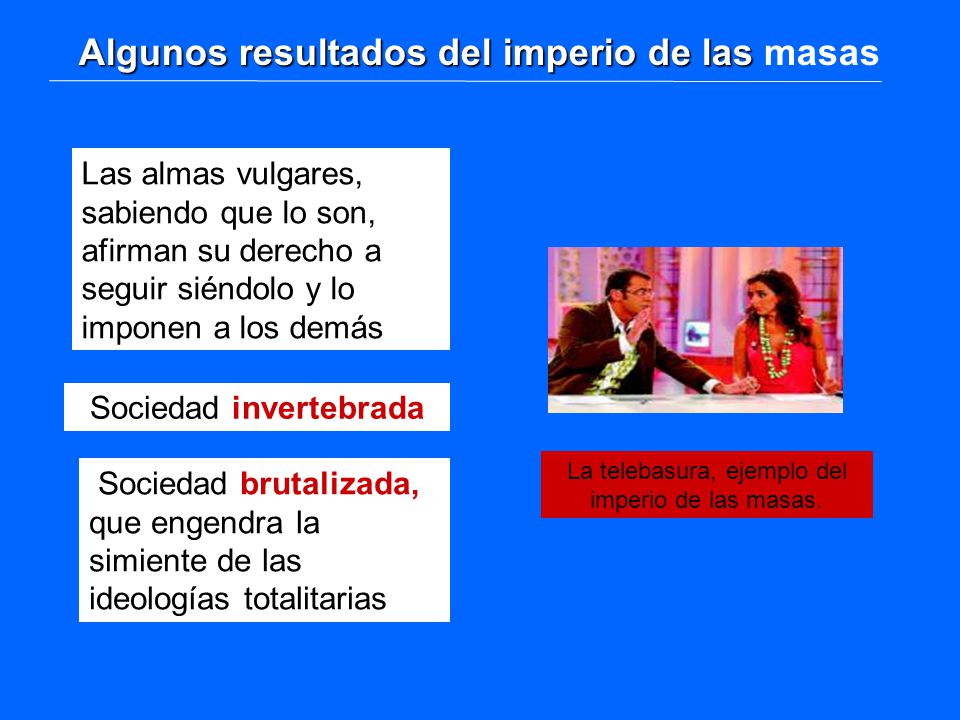 Algunos resultados del imperio de las masas

Las almas vulgares, sabiendo que lo son, afirman su derecho a seguir siéndolo y lo imponen a los demás

Sociedad invertebrada

Sociedad brutalizada, que engendra la simiente de las ideologías totalitarias

La telebasura, ejemplo del imperio de las masas.